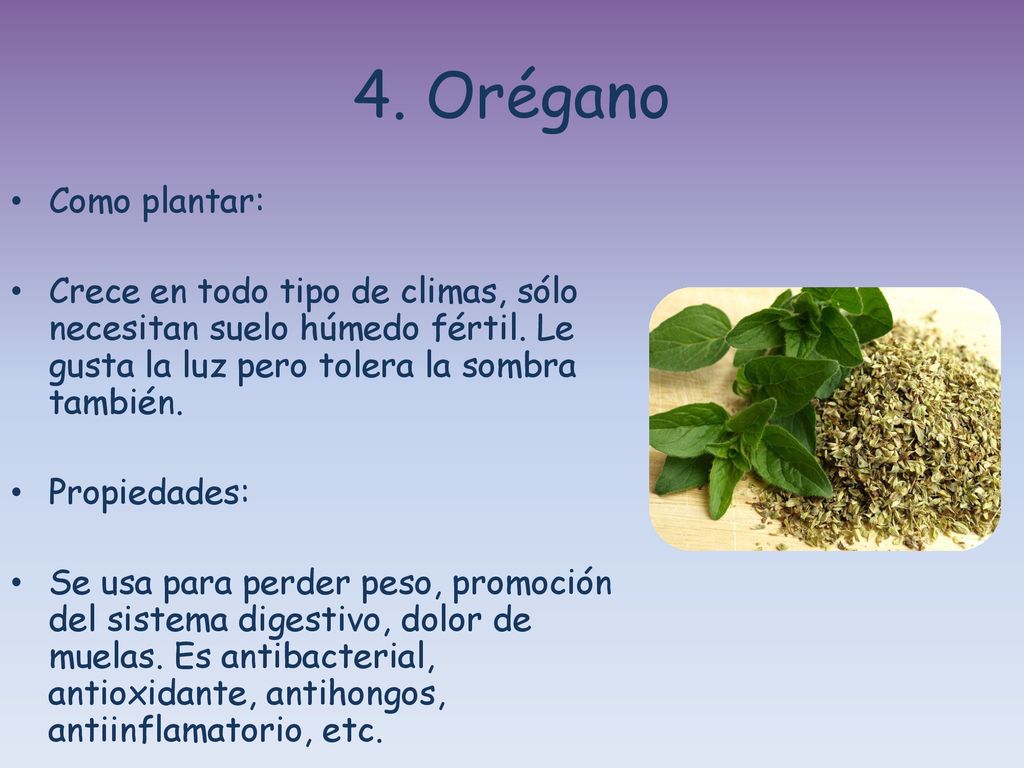 4. Orégano

• Como plantar:

• Crece en todo tipo de climas, sólo necesitan suelo húmedo fértil. Le gusta la luz pero tolera la sombra también.

• Propiedades:

• Se usa para perder peso, promoción del sistema digestivo, dolor de muelas. Es antibacterial, antioxidante, antihongos, antiinflamatorio, etc.